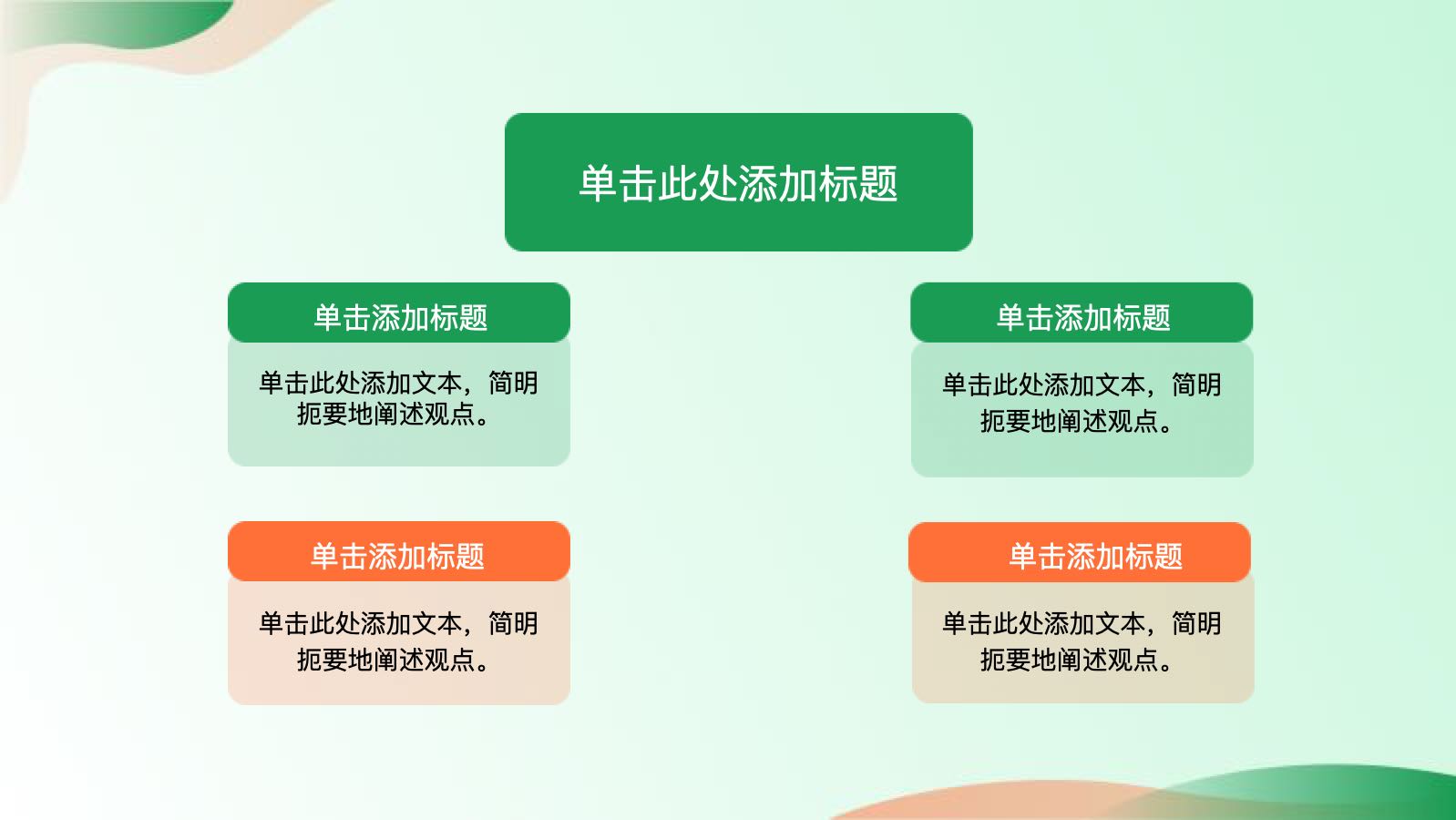 单击此处添加标题

单击添加标题

单击此处添加文本，简明扼要地阐述观点。

单击添加标题

单击此处添加文本，简明扼要地阐述观点。

单击添加标题

单击此处添加文本，简明扼要地阐述观点。

单击添加标题

单击此处添加文本，简明扼要地阐述观点。